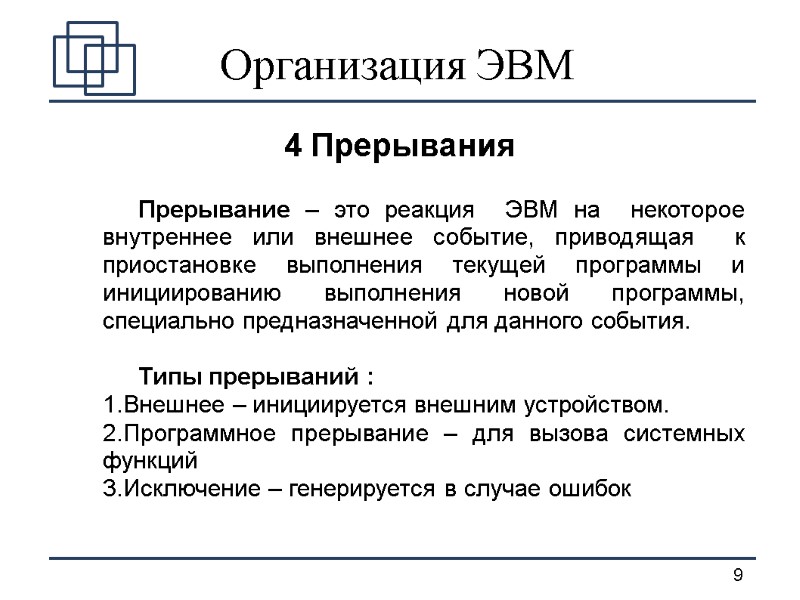 Организация ЭВМ

4 Прерывания

Прерывание – это реакция ЭВМ на некоторое внутреннее или внешнее событие, приводящая к приостановке выполнения текущей программы и инициированию выполнения новой программы, специально предназначенной для данного события.

Типы прерываний :
1.Внешнее – инициируется внешним устройством.
2.Программное прерывание – для вызова системных функций
3.Исключение – генерируется в случае ошибок

9